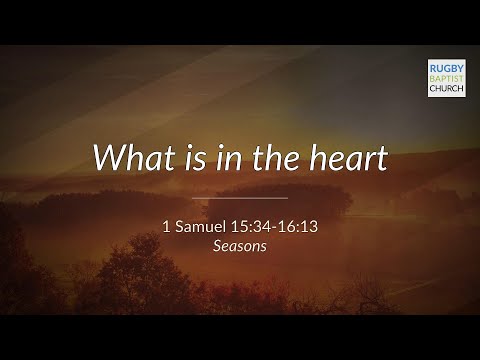 RUGBY
BAPTIST
CHURCH

What is in the heart

1 Samuel 15:34-16:13
Seasons